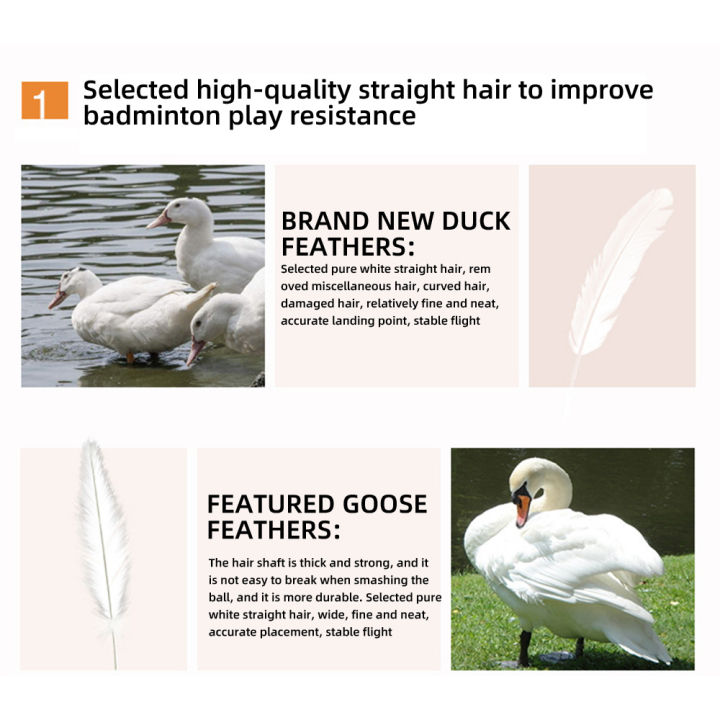 1 Selected high-quality straight hair to improve badminton play resistance

BRAND NEW DUCK FEATHERS:

Selected pure white straight hair, rem oved miscellaneous hair, curved hair, damaged hair, relatively fine and neat, accurate landing point, stable flight

FEATURED GOOSE FEATHERS:

The hair shaft is thick and strong, and it is not easy to break when smashing the ball, and it is more durable. Selected pure white straight hair, wide, fine and neat, accurate placement, stable flight